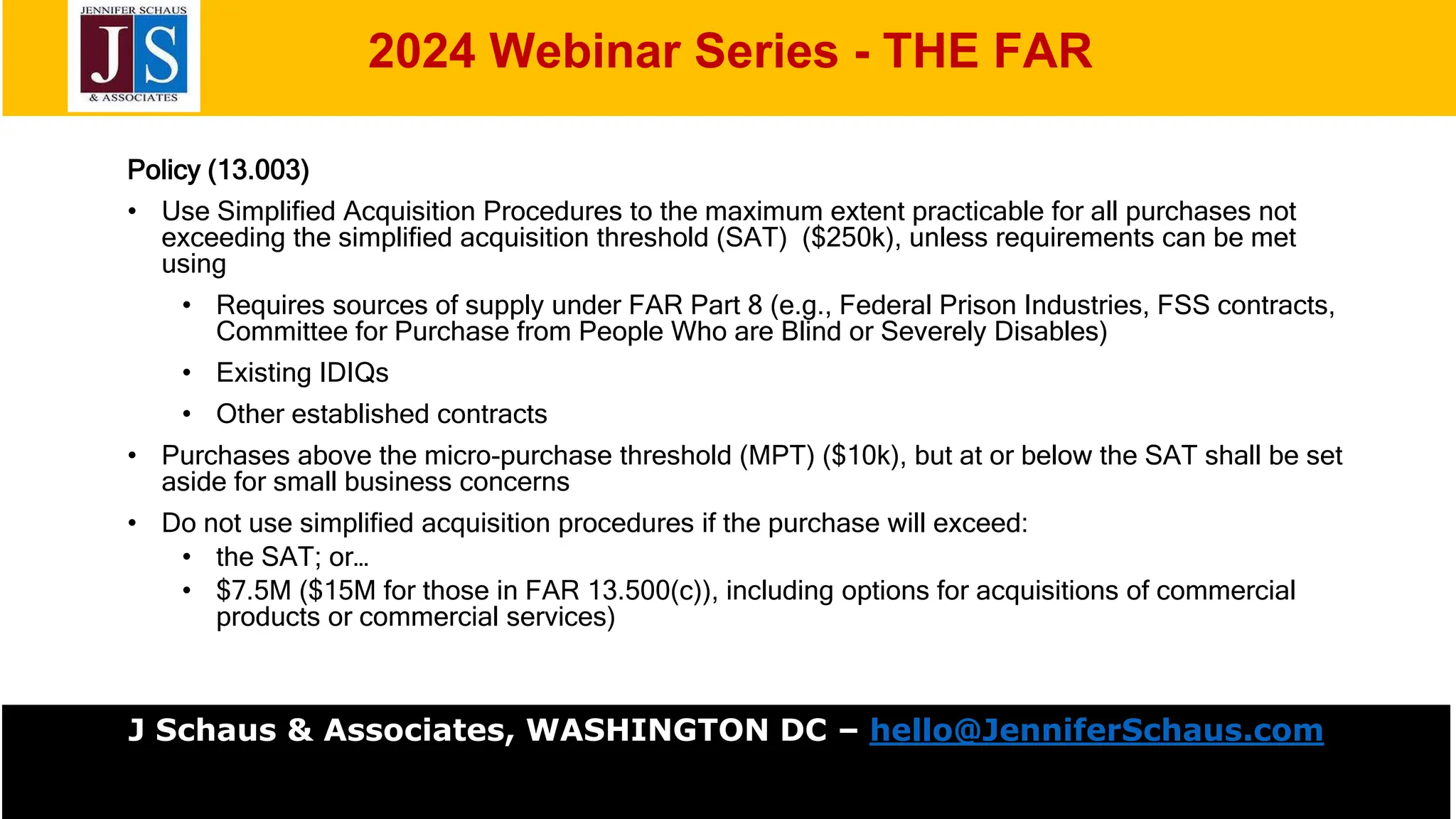 JENNIFER SCHAUS
JS
& ASSOCIATES

2024 Webinar Series - THE FAR

Policy (13.003)

• Use Simplified Acquisition Procedures to the maximum extent practicable for all purchases not exceeding the simplified acquisition threshold (SAT) ($250k), unless requirements can be met using
  • Requires sources of supply under FAR Part 8 (e.g., Federal Prison Industries, FSS contracts, Committee for Purchase from People Who are Blind or Severely Disables)
  • Existing IDIQs
  • Other established contracts
• Purchases above the micro-purchase threshold (MPT) ($10k), but at or below the SAT shall be set aside for small business concerns
• Do not use simplified acquisition procedures if the purchase will exceed:
  • the SAT; or…
  • $7.5M ($15M for those in FAR 13.500(c)), including options for acquisitions of commercial products or commercial services)

J Schaus & Associates, WASHINGTON DC – hello@JenniferSchaus.com